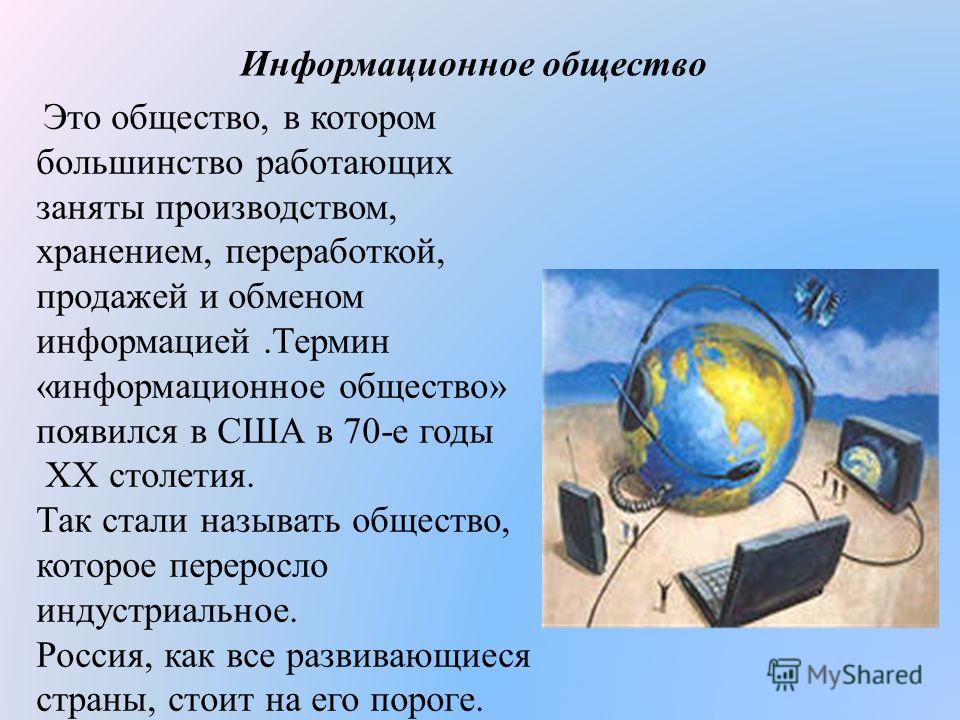 Информационное общество

Это общество, в котором большинство работающих заняты производством, хранением, переработкой, продажей и обменом информацией .Термин «информационное общество» появился в США в 70-е годы XX столетия.
Так стали называть общество, которое переросло индустриальное.
Россия, как все развивающиеся страны, стоит на его пороге.

MyShared